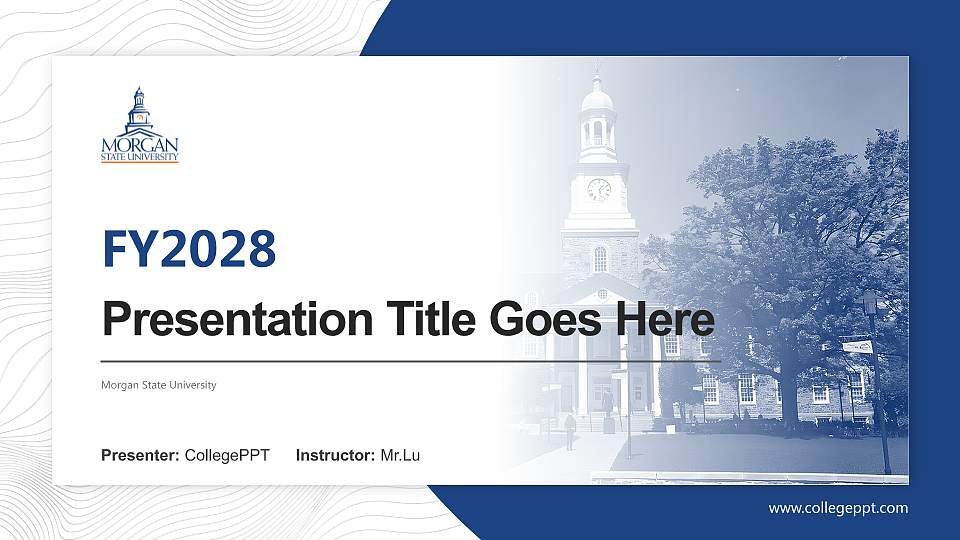 MORGAN
STATE UNIVERSITY

FY2028

Presentation Title Goes Here

Morgan State University

Presenter: CollegePPT Instructor: Mr.Lu

www.collegeppt.com